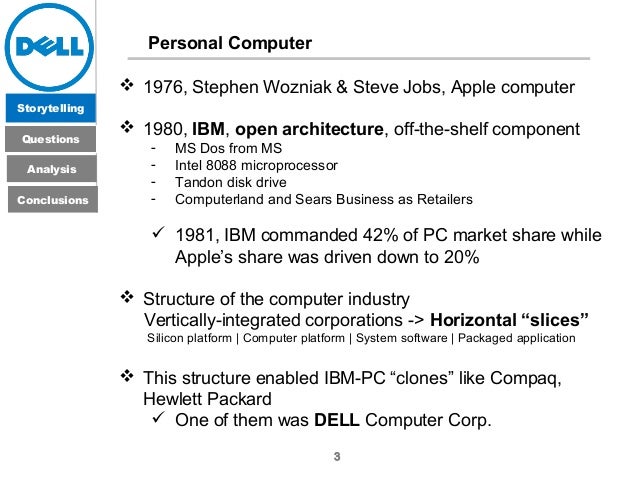 DELL

Storytelling

Questions

Analysis

Conclusions

Personal Computer

❖ 1976, Stephen Wozniak & Steve Jobs, Apple computer

❖ 1980, IBM, open architecture, off-the-shelf component
- MS Dos from MS
- Intel 8088 microprocessor
- Tandon disk drive
- Computerland and Sears Business as Retailers

✓ 1981, IBM commanded 42% of PC market share while Apple's share was driven down to 20%

❖ Structure of the computer industry
Vertically-integrated corporations -> Horizontal "slices"
Silicon platform | Computer platform | System software | Packaged application

❖ This structure enabled IBM-PC "clones" like Compaq, Hewlett Packard
✓ One of them was DELL Computer Corp.

3